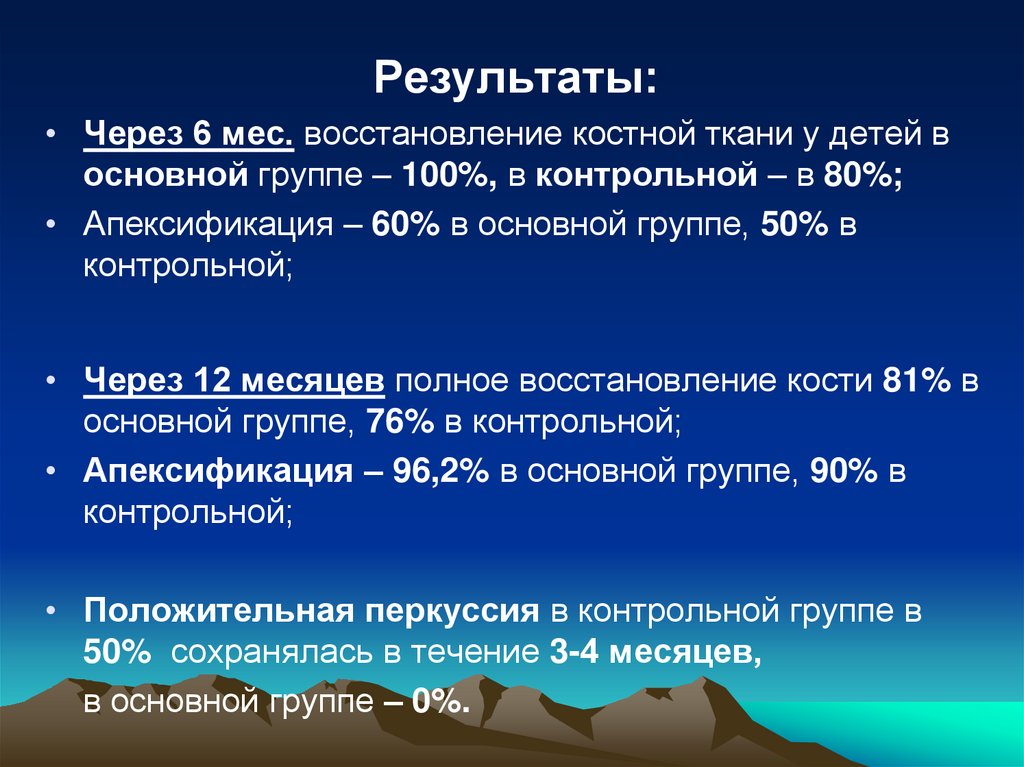 Результаты:

• Через 6 мес. восстановление костной ткани у детей в основной группе – 100%, в контрольной – в 80%;

• Апексификация – 60% в основной группе, 50% в контрольной;

• Через 12 месяцев полное восстановление кости 81% в основной группе, 76% в контрольной;

• Апексификация – 96,2% в основной группе, 90% в контрольной;

• Положительная перкуссия в контрольной группе в 50% сохранялась в течение 3-4 месяцев, в основной группе – 0%.